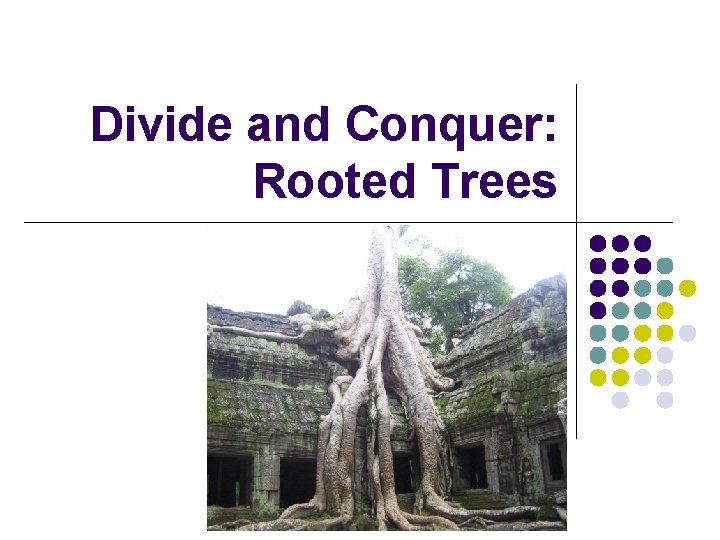 Divide and Conquer: Rooted Trees